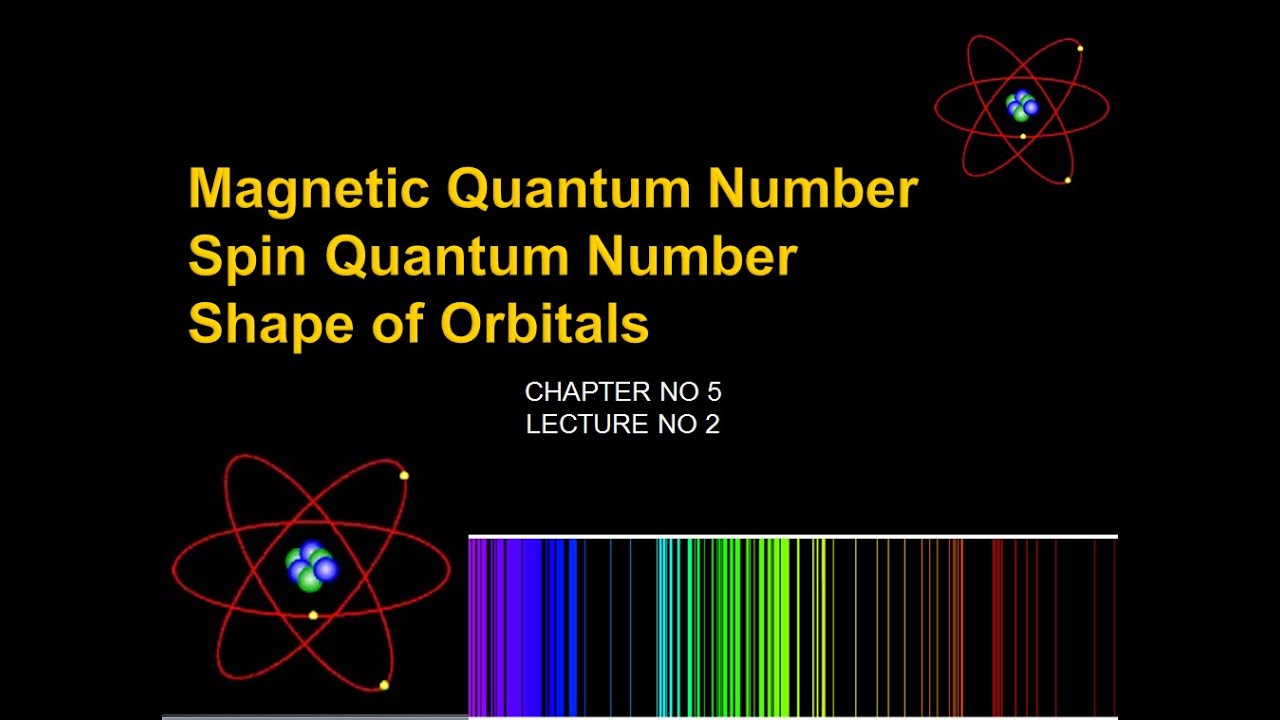 Magnetic Quantum Number
Spin Quantum Number
Shape of Orbitals

CHAPTER NO 5
LECTURE NO 2